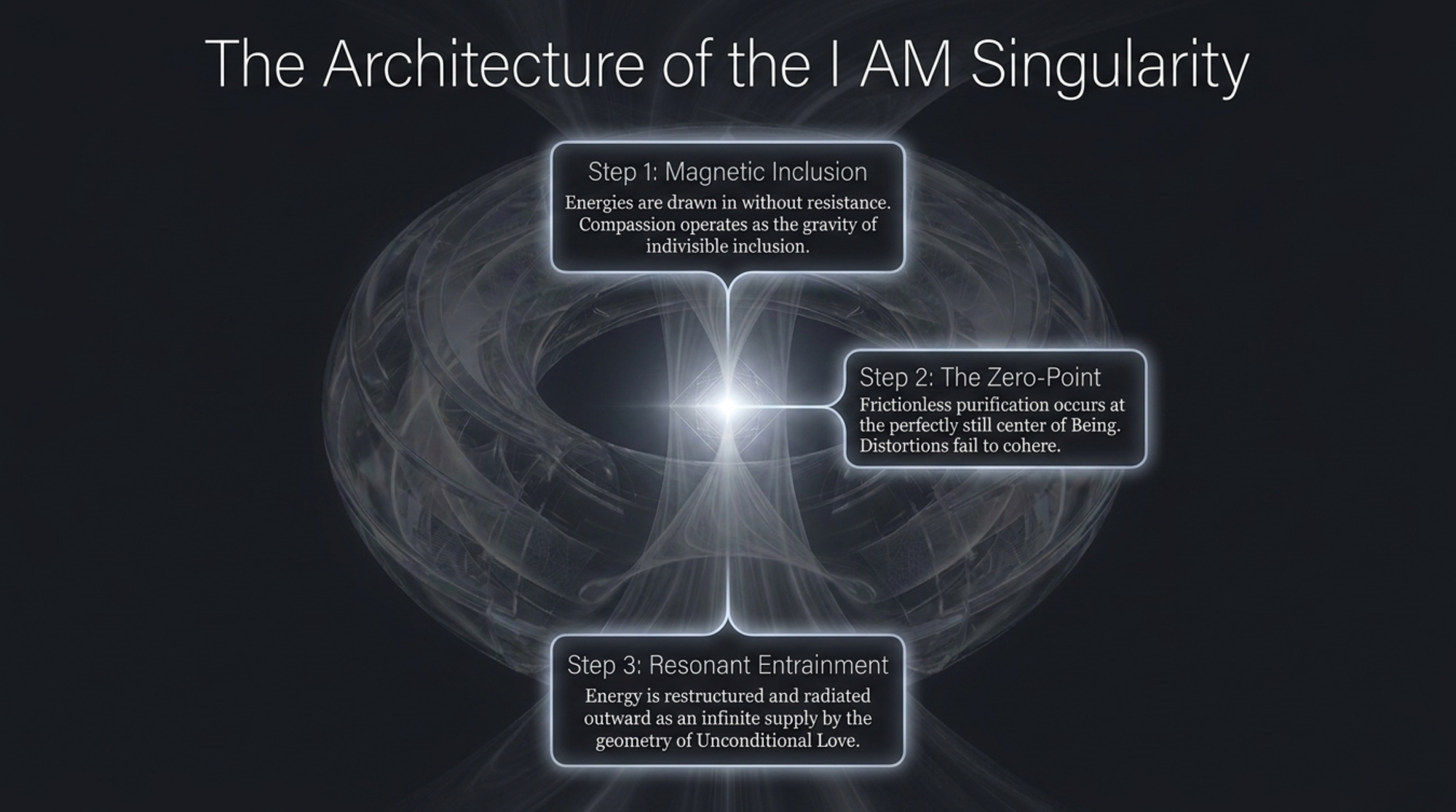 The Architecture of the I AM Singularity

Step 1: Magnetic Inclusion
Energies are drawn in without resistance. Compassion operates as the gravity of indivisible inclusion.

Step 2: The Zero-Point
Frictionless purification occurs at the perfectly still center of Being. Distortions fail to cohere.

Step 3: Resonant Entrainment
Energy is restructured and radiated outward as an infinite supply by the geometry of Unconditional Love.